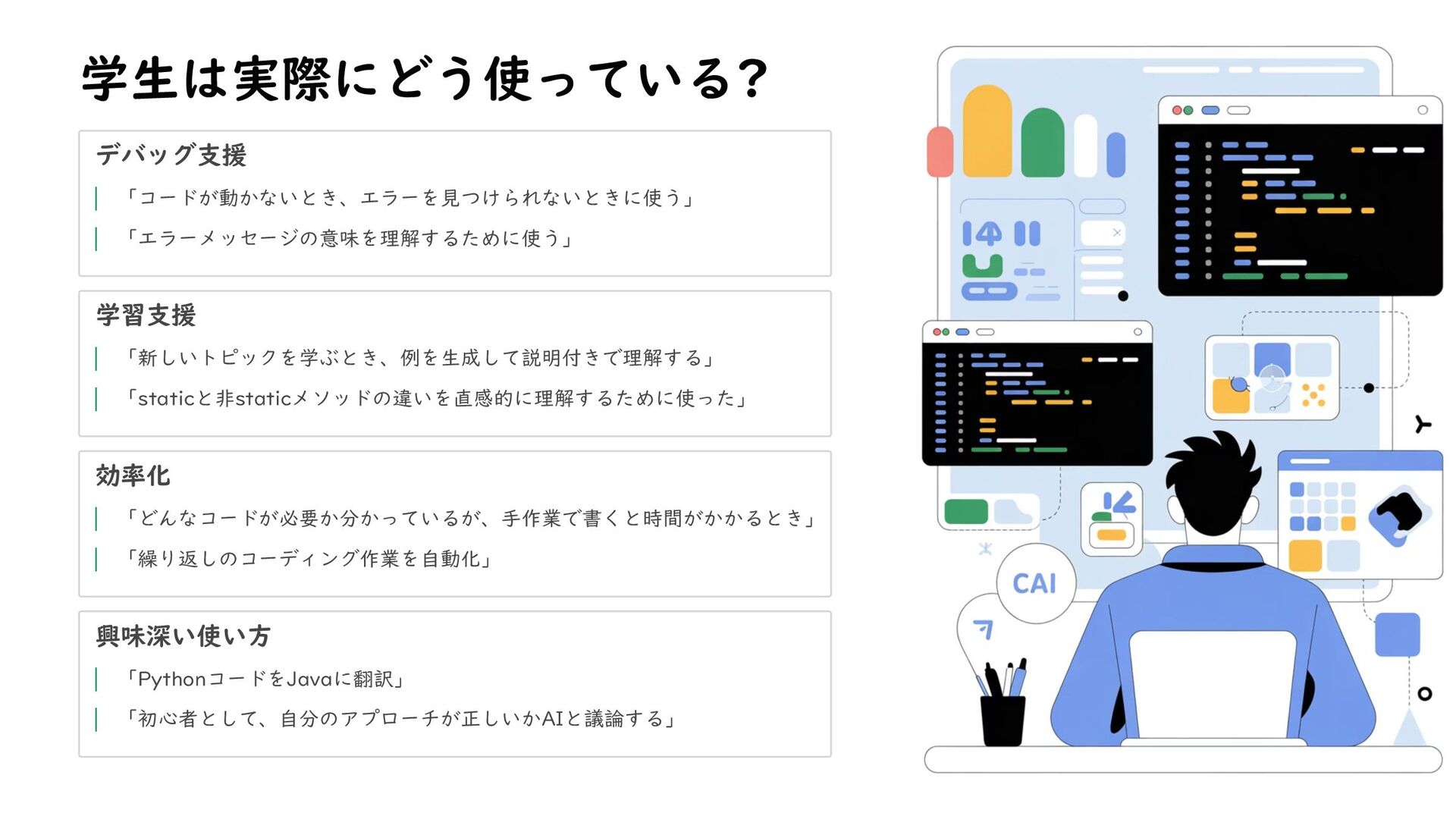 学生は実際にどう使っている?

デバッグ支援

「コードが動かないとき、エラーを見つけられないときに使う」

「エラーメッセージの意味を理解するために使う」

学習支援

「新しいトピックを学ぶとき、例を生成して説明付きで理解する」

「staticと非staticメソッドの違いを直感的に理解するために使った」

効率化

「どんなコードが必要か分かっているが、手作業で書くと時間がかかるとき」

「繰り返しのコーディング作業を自動化」

興味深い使い方

「PythonコードをJavaに翻訳」

「初心者として、自分のアプローチが正しいかAIと議論する」

14

CAI